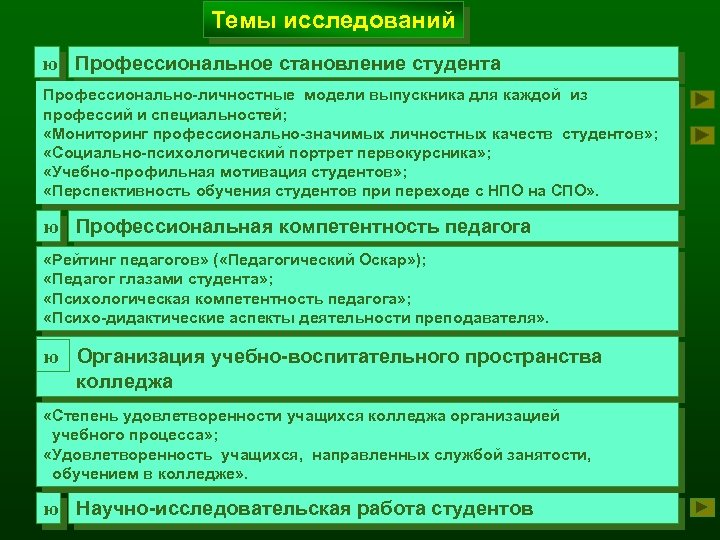 Темы исследований

ю Профессиональное становление студента

Профессионально-личностные модели выпускника для каждой из профессий и специальностей;
«Мониторинг профессионально-значимых личностных качеств студентов»;
«Социально-психологический портрет первокурсника»;
«Учебно-профильная мотивация студентов»;
«Перспективность обучения студентов при переходе с НПО на СПО».

ю Профессиональная компетентность педагога

«Рейтинг педагогов» («Педагогический Оскар»);
«Педагог глазами студента»;
«Психологическая компетентность педагога»;
«Психо-дидактические аспекты деятельности преподавателя».

ю Организация учебно-воспитательного пространства колледжа

«Степень удовлетворенности учащихся колледжа организацией учебного процесса»;
«Удовлетворенность учащихся, направленных службой занятости, обучением в колледже».

ю Научно-исследовательская работа студентов